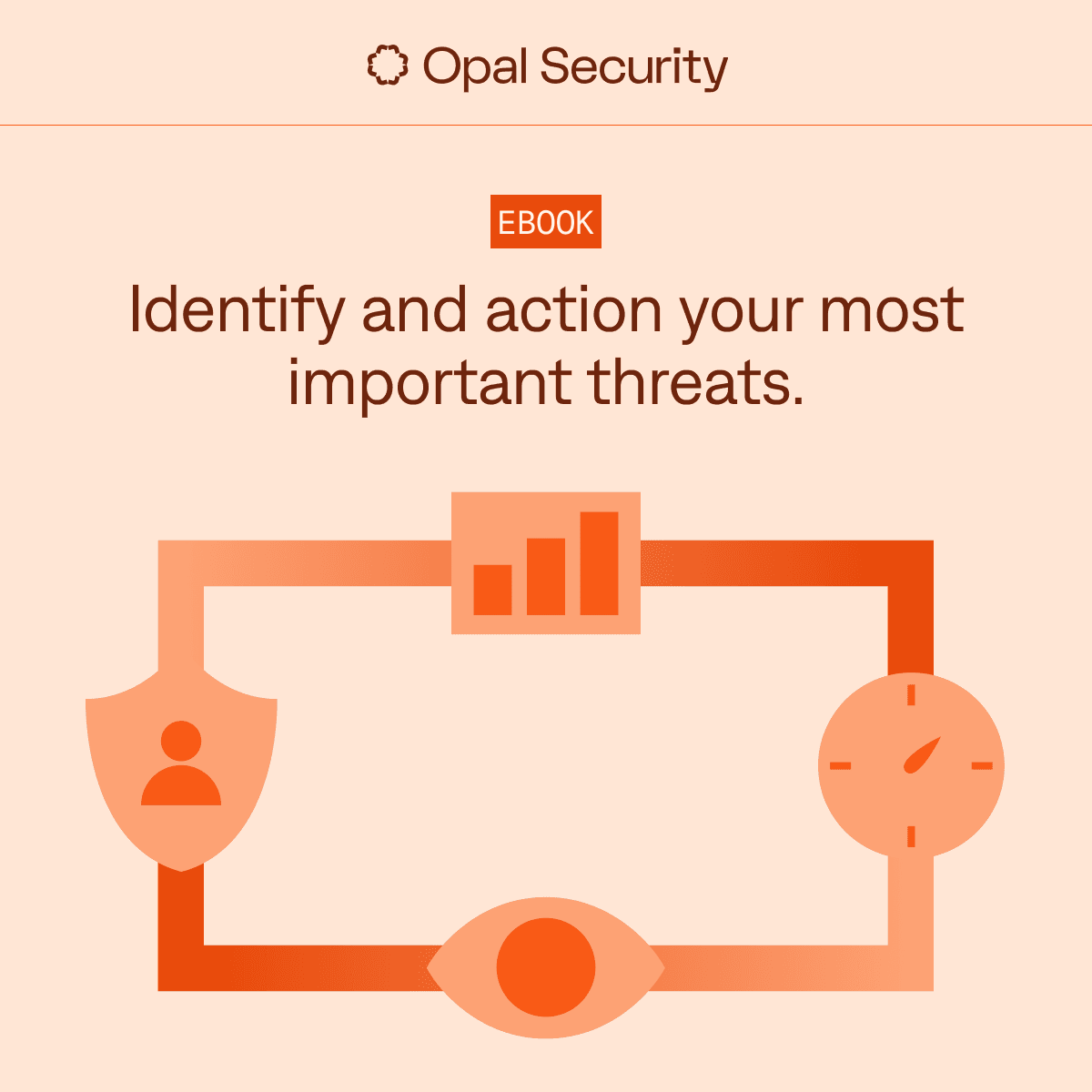 Opal Security

EBOOK

Identify and action your most important threats.